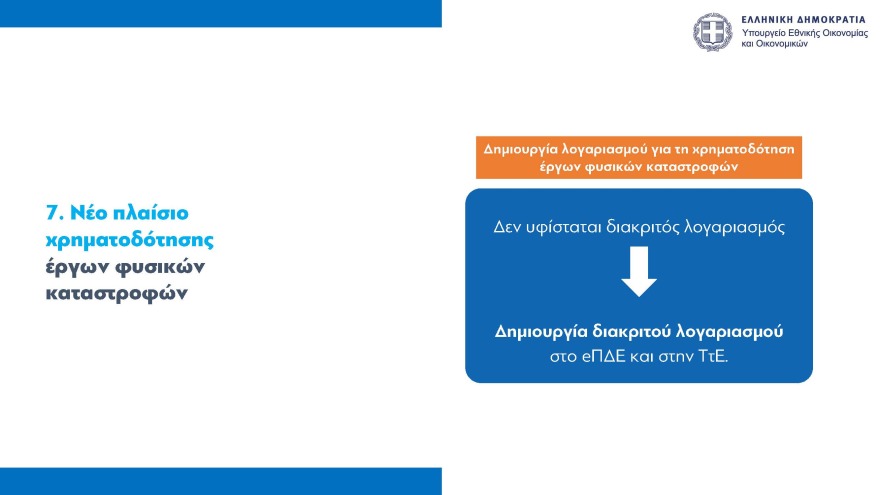 ΕΛΛΗΝΙΚΗ ΔΗΜΟΚΡΑΤΙΑ
Υπουργείο Εθνικής Οικονομίας και Οικονομικών

7. Νέο πλαίσιο χρηματοδότησης έργων φυσικών καταστροφών

Δημιουργία λογαριασμού για τη χρηματοδότηση έργων φυσικών καταστροφών

Δεν υφίσταται διακριτός λογαριασμός

Δημιουργία διακριτού λογαριασμού στο εΠΔΕ και στην ΤτΕ.